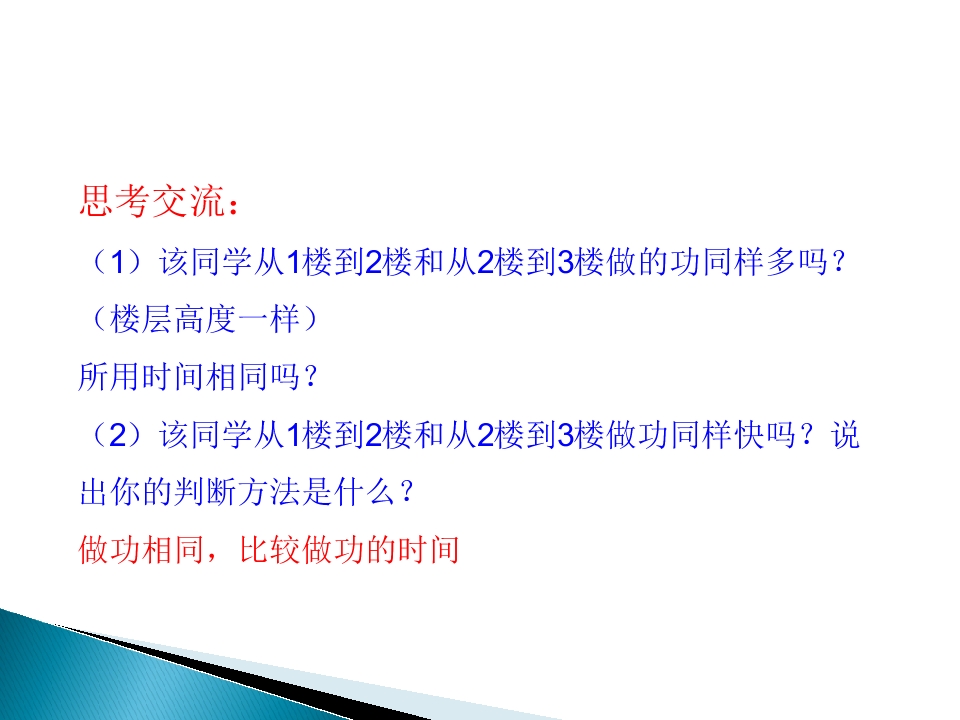 思考交流：

（1）该同学从1楼到2楼和从2楼到3楼做的功同样多吗？

（楼层高度一样）

所用时间相同吗？

（2）该同学从1楼到2楼和从2楼到3楼做功同样快吗？说出你的判断方法是什么？

做功相同，比较做功的时间